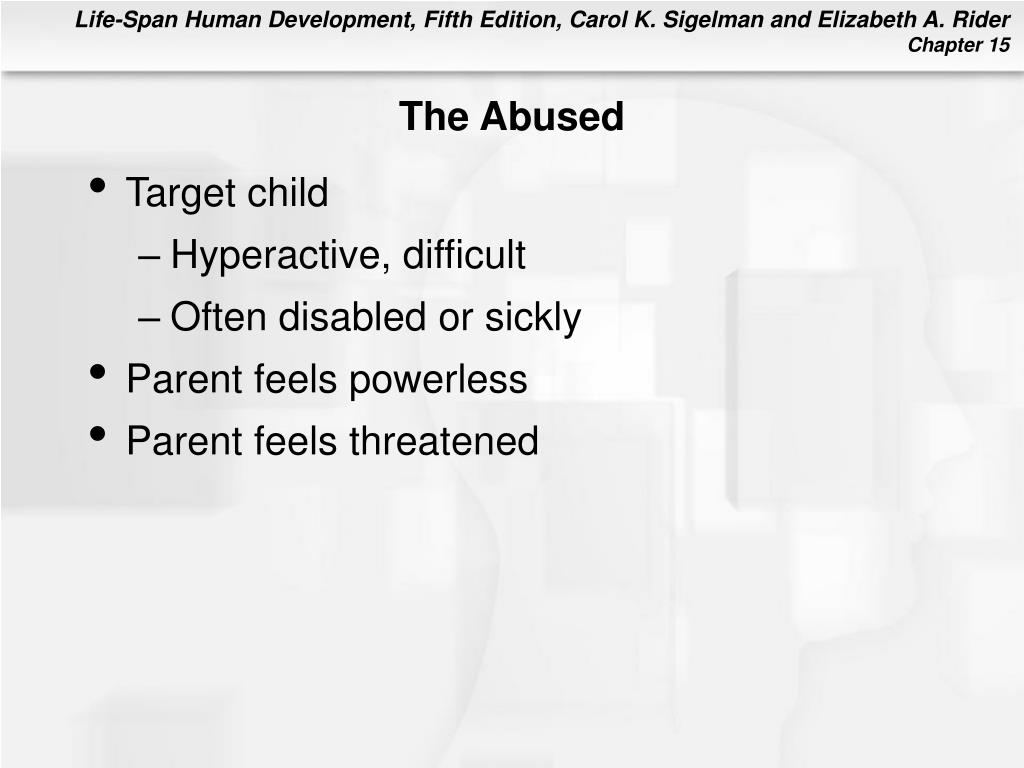 Life-Span Human Development, Fifth Edition, Carol K. Sigelman and Elizabeth A. Rider
Chapter 15

The Abused

• Target child
– Hyperactive, difficult
– Often disabled or sickly
• Parent feels powerless
• Parent feels threatened